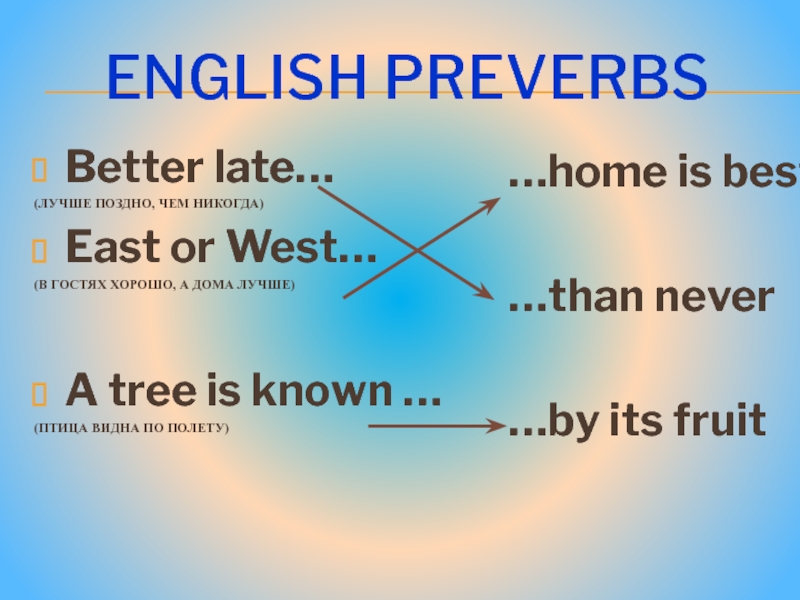 ENGLISH PREVERBS

Better late…
(ЛУЧШЕ ПОЗДНО, ЧЕМ НИКОГДА)

East or West…
(В ГОСТЯХ ХОРОШО, А ДОМА ЛУЧШЕ)

A tree is known …
(ПТИЦА ВИДНА ПО ПОЛЕТУ)

…home is best

…than never

…by its fruit